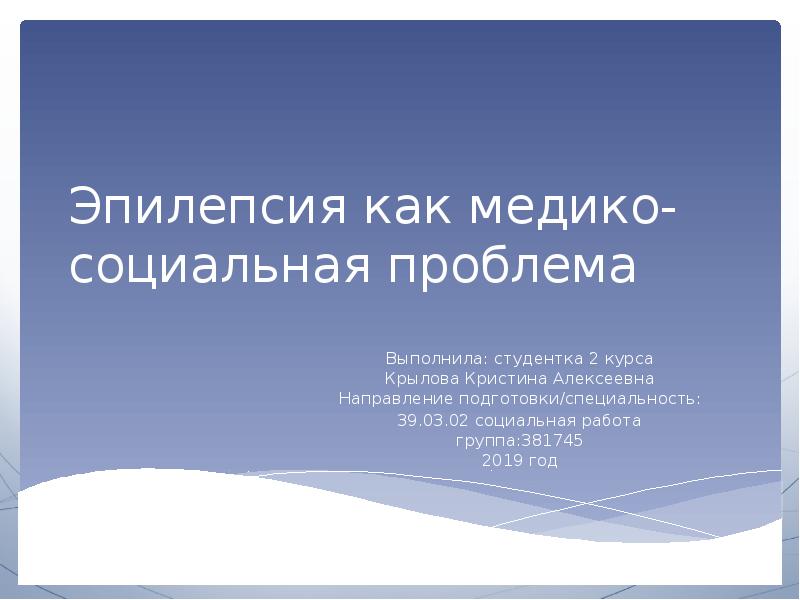 Эпилепсия как медико-социальная проблема

Выполнила: студентка 2 курса
Крылова Кристина Алексеевна
Направление подготовки/специальность:
39.03.02 социальная работа
группа:381745
2019 год